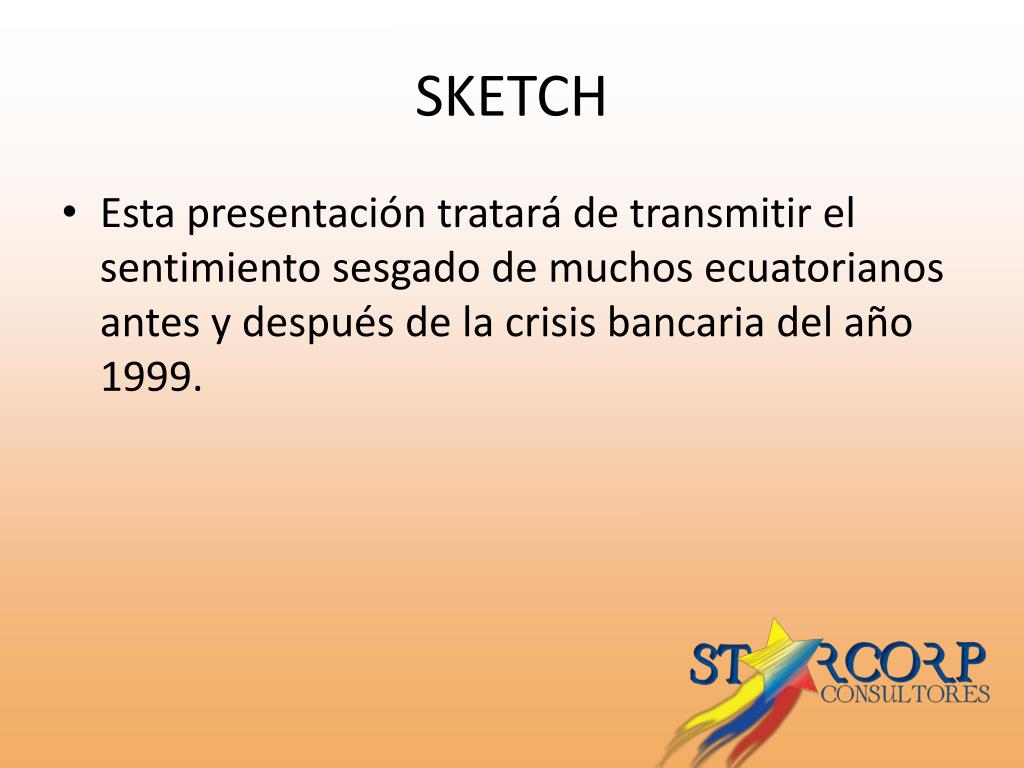 SKETCH

• Esta presentación tratará de transmitir el sentimiento sesgado de muchos ecuatorianos antes y después de la crisis bancaria del año 1999.

STARCORP
CONSULTORES